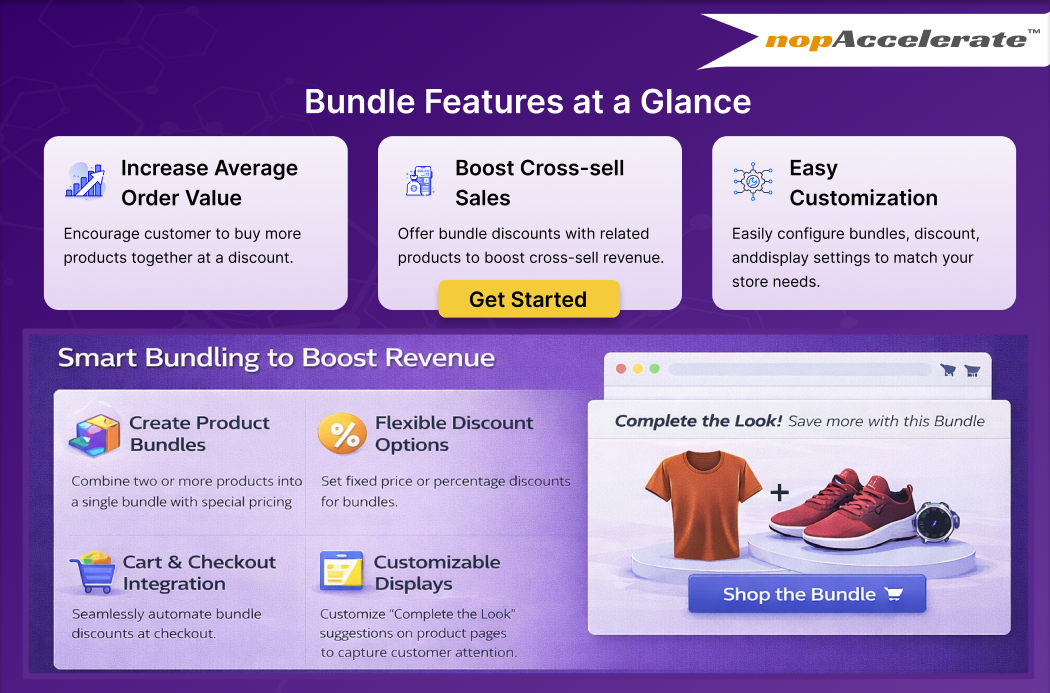 nopAccelerate™

Bundle Features at a Glance

Increase Average Order Value

Encourage customer to buy more products together at a discount.

Boost Cross-sell Sales

Offer bundle discounts with related products to boost cross-sell revenue.

Get Started

Easy Customization

Easily configure bundles, discount, anddisplay settings to match your store needs.

Smart Bundling to Boost Revenue

Create Product Bundles

Combine two or more products into a single bundle with special pricing

Flexible Discount Options

Set fixed price or percentage discounts for bundles.

Cart & Checkout Integration

Seamlessly automate bundle discounts at checkout.

Customizable Displays

Customize "Complete the Look" suggestions on product pages to capture customer attention.

Complete the Look! Save more with this Bundle

+

Shop the Bundle